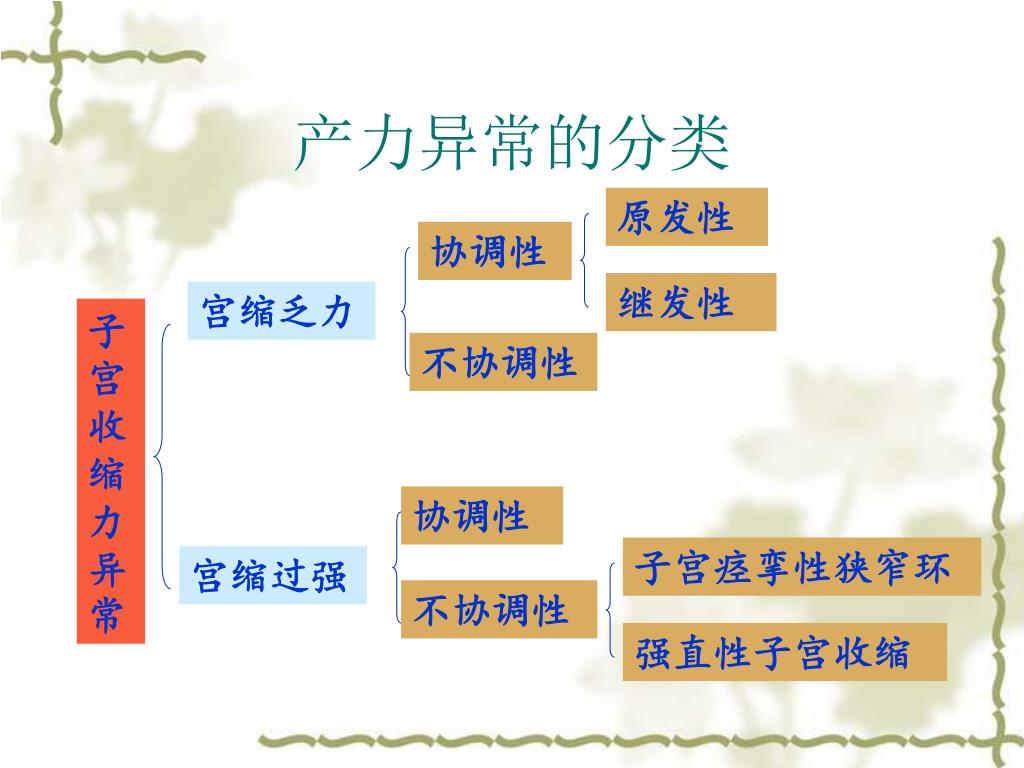 产力异常的分类

子宫收缩力异常

宫缩乏力

协调性

原发性

继发性

不协调性

宫缩过强

协调性

不协调性

子宫痉挛性狭窄环

强直性子宫收缩